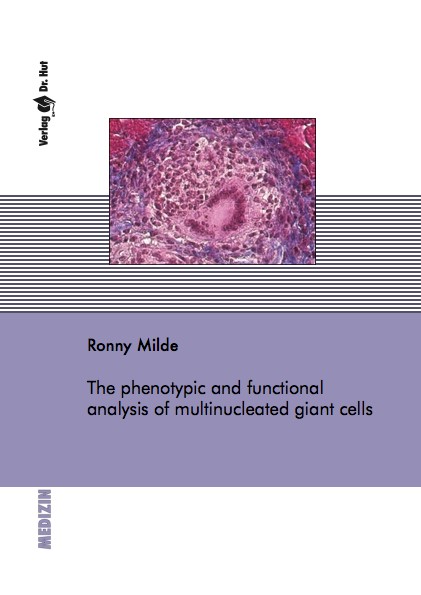 Verlag Dr. Hut

Ronny Milde

The phenotypic and functional analysis of multinucleated giant cells

MEDIZIN